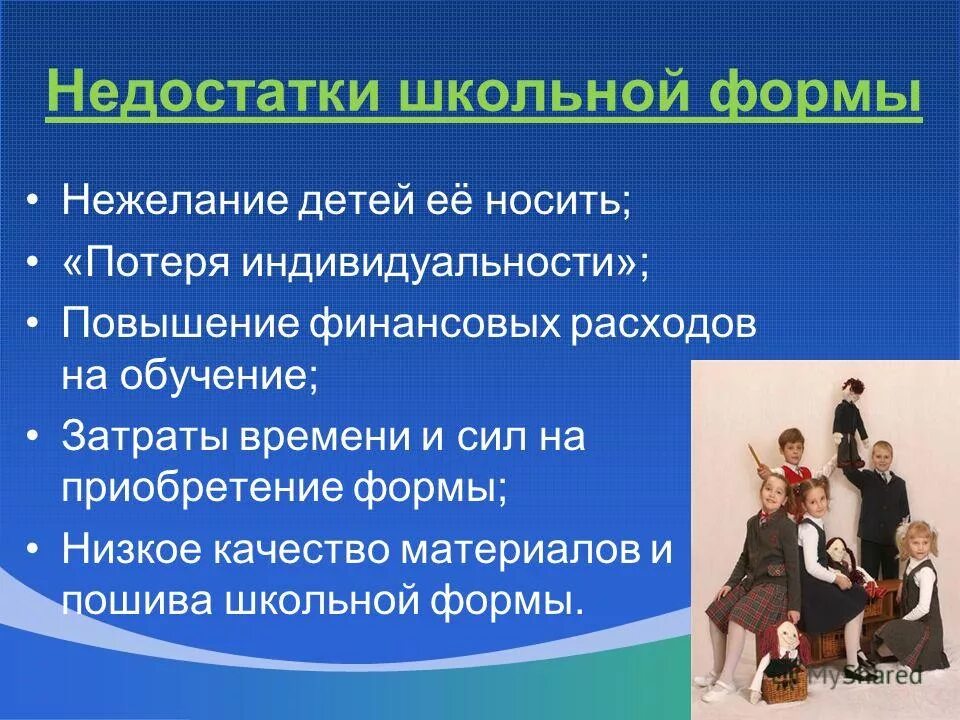 Недостатки школьной формы

• Нежелание детей её носить;
• «Потеря индивидуальности»;
• Повышение финансовых расходов на обучение;
• Затраты времени и сил на приобретение формы;
• Низкое качество материалов и пошива школьной формы.

MyShared